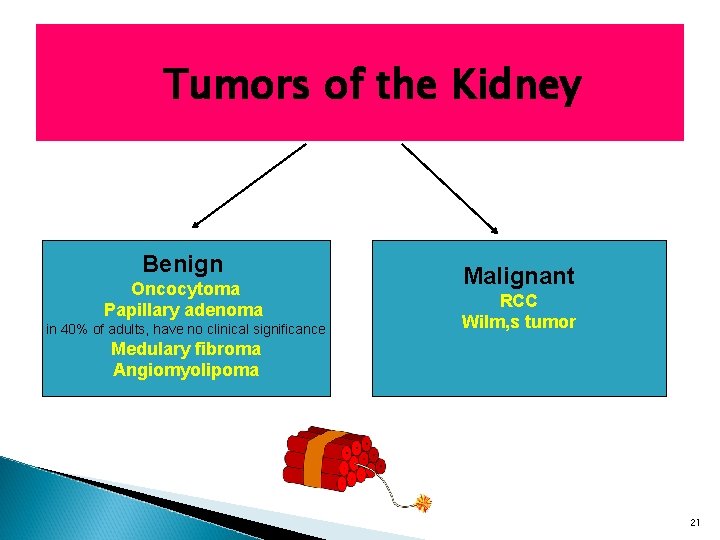 Tumors of the Kidney

Benign
Oncocytoma
Papillary adenoma
in 40% of adults, have no clinical significance
Medulary fibroma
Angiomyolipoma

Malignant
RCC
Wilm,s tumor

21